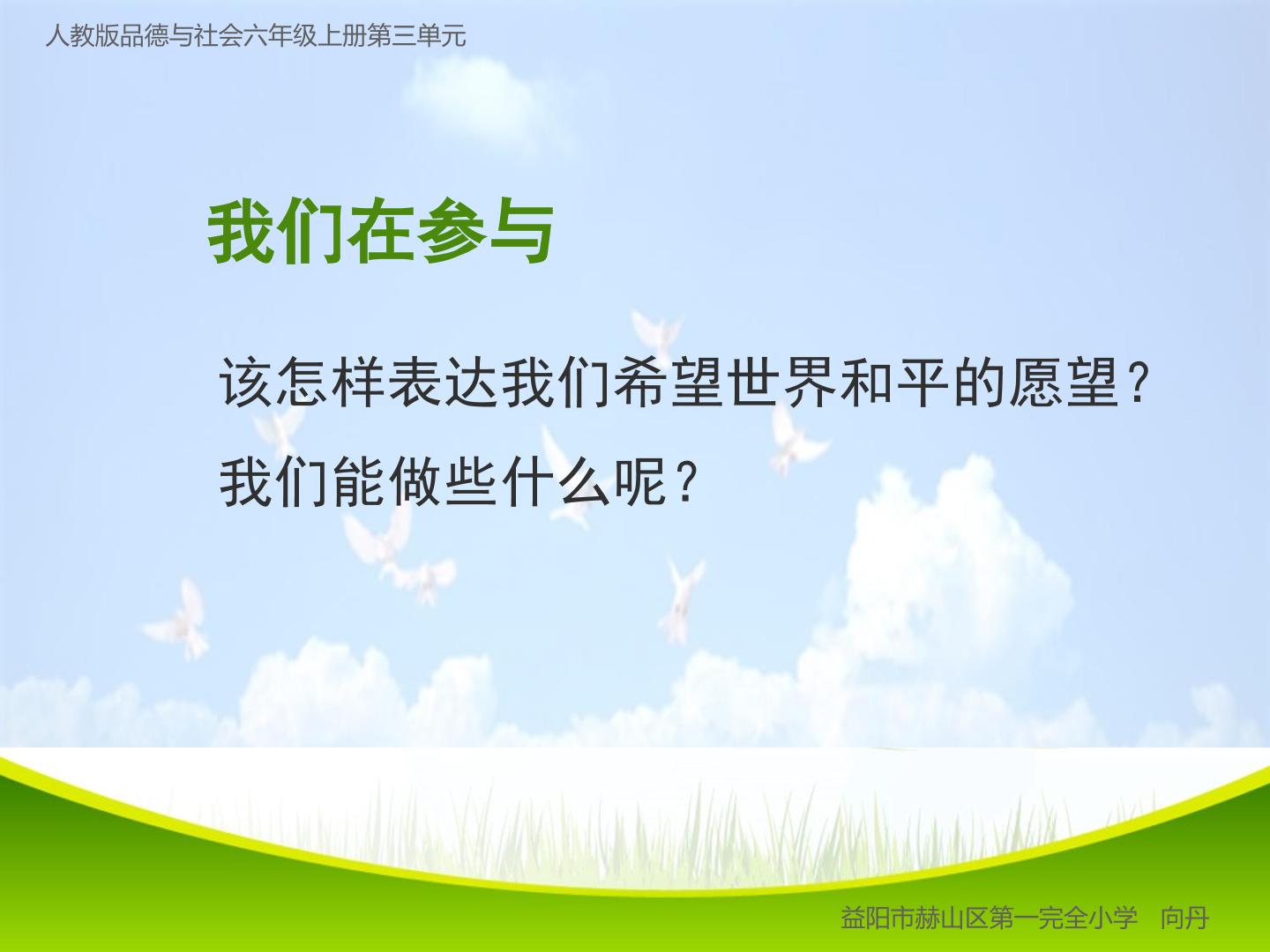 人教版品德与社会六年级上册第三单元

我们在参与

该怎样表达我们希望世界和平的愿望？

我们能做些什么呢？

益阳市赫山区第一完全小学　向丹